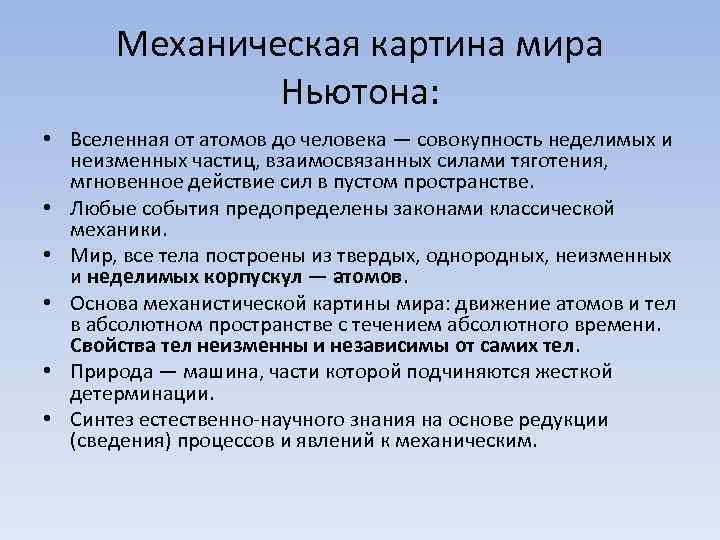 Механическая картина мира Ньютона:

• Вселенная от атомов до человека — совокупность неделимых и неизменных частиц, взаимосвязанных силами тяготения, мгновенное действие сил в пустом пространстве.
• Любые события предопределены законами классической механики.
• Мир, все тела построены из твердых, однородных, неизменных и неделимых корпускул — атомов.
• Основа механистической картины мира: движение атомов и тел в абсолютном пространстве с течением абсолютного времени. Свойства тел неизменны и независимы от самих тел.
• Природа — машина, части которой подчиняются жесткой детерминации.
• Синтез естественно-научного знания на основе редукции (сведения) процессов и явлений к механическим.